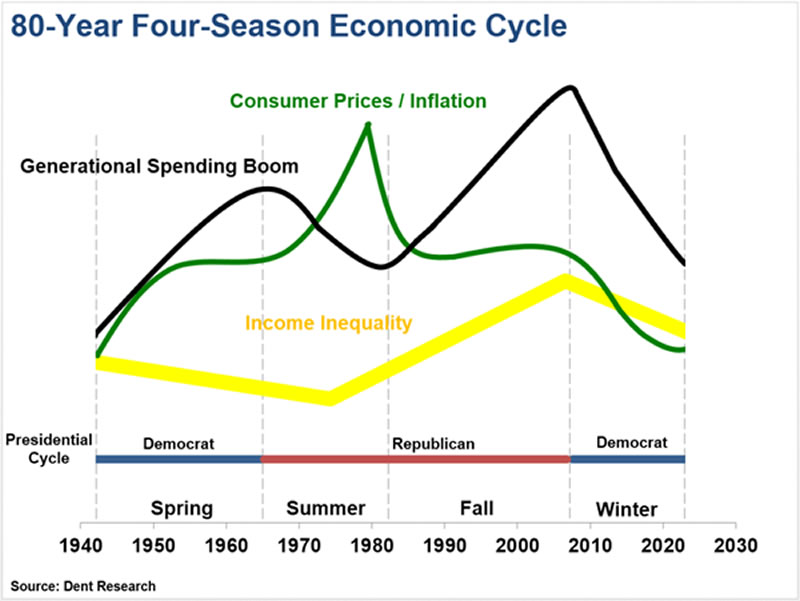 80-Year Four-Season Economic Cycle

Consumer Prices / Inflation

Generational Spending Boom

Income Inequality

Presidential Cycle

Democrat

Republican

Democrat

Spring

Summer

Fall

Winter

1940 1950 1960 1970 1980 1990 2000 2010 2020 2030

Source: Dent Research